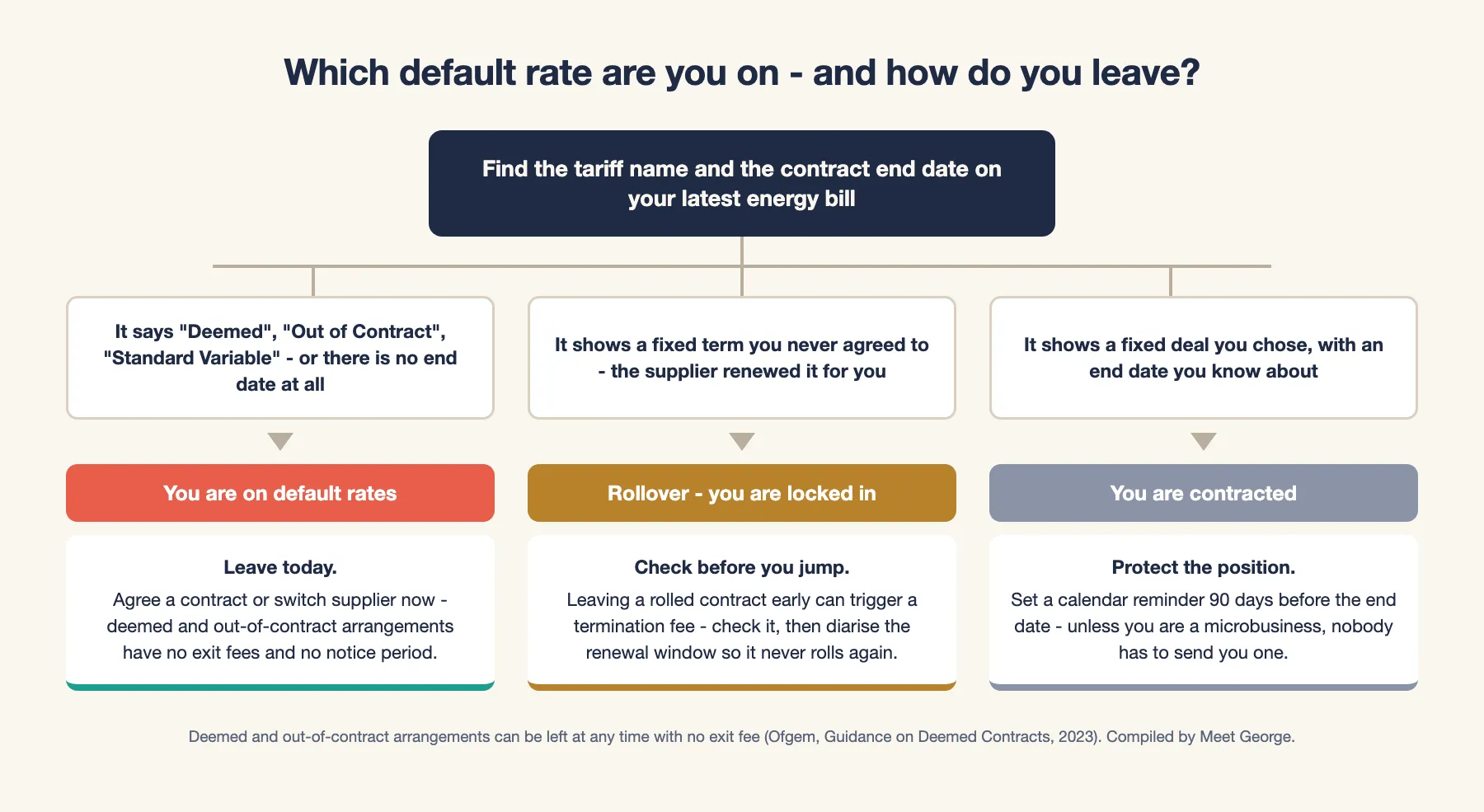 Which default rate are you on - and how do you leave?

Find the tariff name and the contract end date on your latest energy bill

It says "Deemed", "Out of Contract", "Standard Variable" - or there is no end date at all

You are on default rates

Leave today.
Agree a contract or switch supplier now - deemed and out-of-contract arrangements have no exit fees and no notice period.

It shows a fixed term you never agreed to - the supplier renewed it for you

Rollover - you are locked in

Check before you jump.
Leaving a rolled contract early can trigger a termination fee - check it, then diarise the renewal window so it never rolls again.

It shows a fixed deal you chose, with an end date you know about

You are contracted

Protect the position.
Set a calendar reminder 90 days before the end date - unless you are a microbusiness, nobody has to send you one.

Deemed and out-of-contract arrangements can be left at any time with no exit fee (Ofgem, Guidance on Deemed Contracts, 2023). Compiled by Meet George.